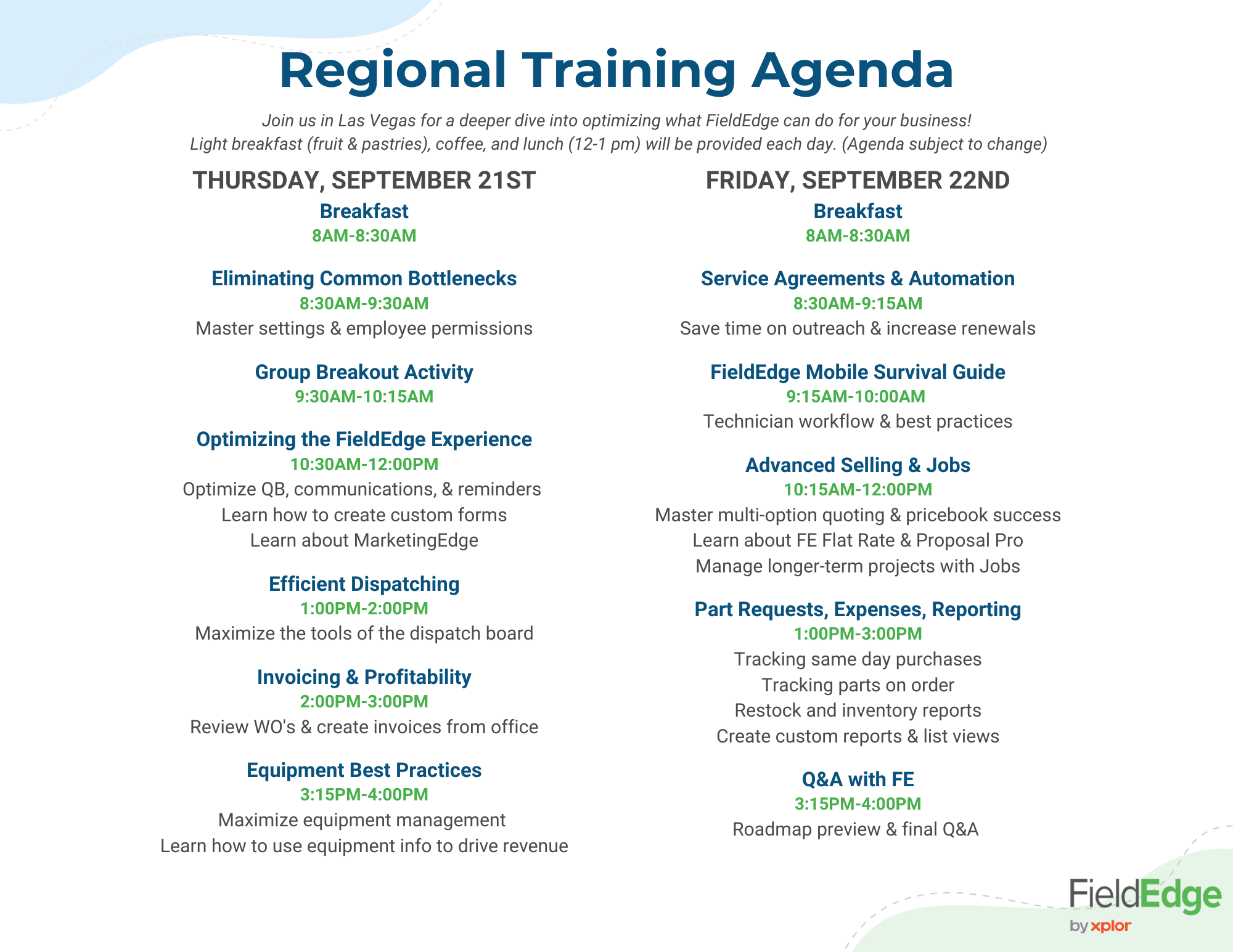 Regional Training Agenda

Join us in Las Vegas for a deeper dive into optimizing what FieldEdge can do for your business!
Light breakfast (fruit & pastries), coffee, and lunch (12-1 pm) will be provided each day. (Agenda subject to change)

THURSDAY, SEPTEMBER 21ST

Breakfast
8AM-8:30AM

Eliminating Common Bottlenecks
8:30AM-9:30AM
Master settings & employee permissions

Group Breakout Activity
9:30AM-10:15AM

Optimizing the FieldEdge Experience
10:30AM-12:00PM
Optimize QB, communications, & reminders
Learn how to create custom forms
Learn about MarketingEdge

Efficient Dispatching
1:00PM-2:00PM
Maximize the tools of the dispatch board

Invoicing & Profitability
2:00PM-3:00PM
Review WO's & create invoices from office

Equipment Best Practices
3:15PM-4:00PM
Maximize equipment management
Learn how to use equipment info to drive revenue

FRIDAY, SEPTEMBER 22ND

Breakfast
8AM-8:30AM

Service Agreements & Automation
8:30AM-9:15AM
Save time on outreach & increase renewals

FieldEdge Mobile Survival Guide
9:15AM-10:00AM
Technician workflow & best practices

Advanced Selling & Jobs
10:15AM-12:00PM
Master multi-option quoting & pricebook success
Learn about FE Flat Rate & Proposal Pro
Manage longer-term projects with Jobs

Part Requests, Expenses, Reporting
1:00PM-3:00PM
Tracking same day purchases
Tracking parts on order
Restock and inventory reports
Create custom reports & list views

Q&A with FE
3:15PM-4:00PM
Roadmap preview & final Q&A

FieldEdge
by xplor